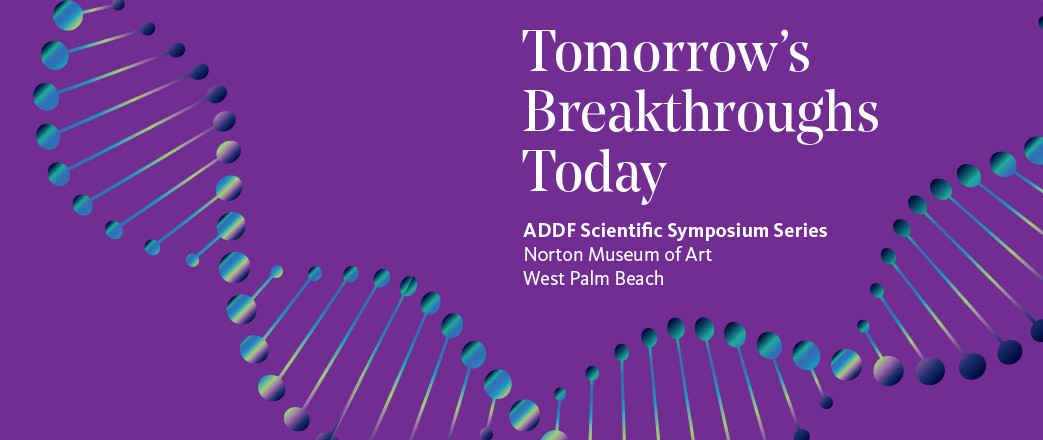 Tomorrow's Breakthroughs Today

ADDF Scientific Symposium Series
Norton Museum of Art
West Palm Beach